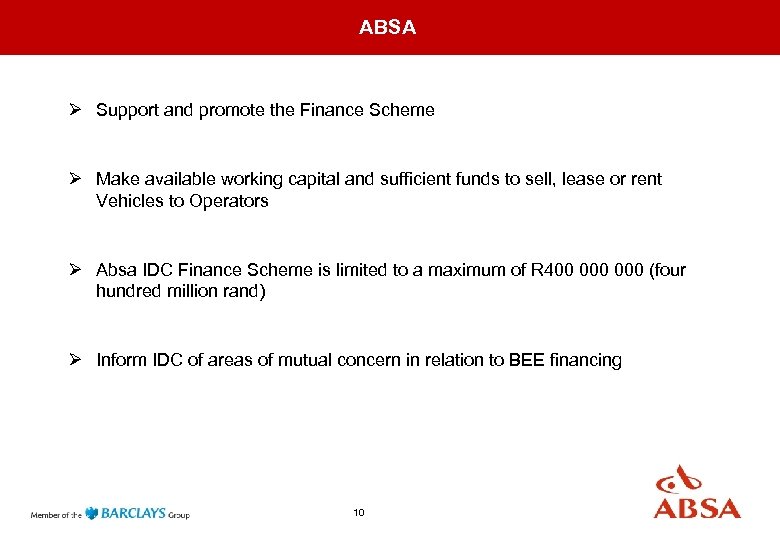 ABSA

➢ Support and promote the Finance Scheme

➢ Make available working capital and sufficient funds to sell, lease or rent Vehicles to Operators

➢ Absa IDC Finance Scheme is limited to a maximum of R400 000 000 (four hundred million rand)

➢ Inform IDC of areas of mutual concern in relation to BEE financing

Member of the BARCLAYS Group

10

ABSA